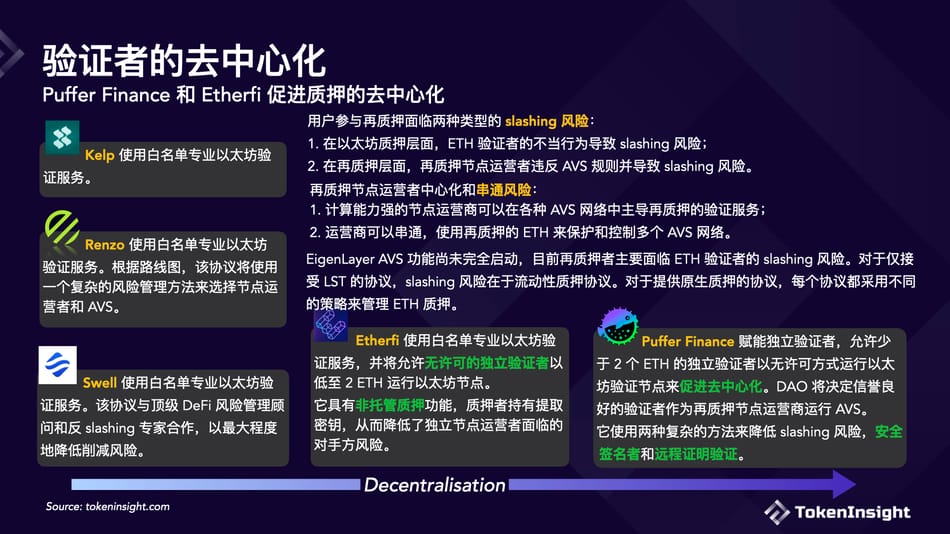 验证者的去中心化
Puffer Finance 和 Etherfi 促进质押的去中心化

Kelp 使用白名单专业以太坊验证服务。

Renzo 使用白名单专业以太坊验证服务。根据路线图，该协议将使用一个复杂的风险管理方法来选择节点运营者和 AVS。

Swell 使用白名单专业以太坊验证服务。该协议与顶级 DeFi 风险管理顾问和反 slashing 专家合作，以最大程度地降低削减风险。

用户参与再质押面临两种类型的 slashing 风险：
1. 在以太坊质押层面，ETH 验证者的不当行为导致 slashing 风险；
2. 在再质押层面，再质押节点运营者违反 AVS 规则并导致 slashing 风险。

再质押节点运营者中心化和串通风险：
1. 计算能力强的节点运营商可以在各种 AVS 网络中主导再质押的验证服务；
2. 运营商可以串通，使用再质押的 ETH 来保护和控制多个 AVS 网络。

EigenLayer AVS 功能尚未完全启动，目前再质押者主要面临 ETH 验证者的 slashing 风险。对于仅接受 LST 的协议，slashing 风险在于流动性质押协议。对于提供原生质押的协议，每个协议都采用不同的策略来管理 ETH 质押。

Etherfi 使用白名单专业以太坊验证服务，并将允许无许可的独立验证者以低至 2 ETH 运行以太坊节点。
它具有非托管质押功能，质押者持有提取密钥，从而降低了独立节点运营者面临的对手方风险。

Puffer Finance 赋能独立验证者，允许少于 2 个 ETH 的独立验证者以无许可方式运行以太坊验证节点来促进去中心化。DAO 将决定信誉良好的验证者作为再质押节点运营商运行 AVS。
它使用两种复杂的方法来降低 slashing 风险，安全签名者和远程证明验证。

Decentralisation

Source: tokeninsight.com

TokenInsight